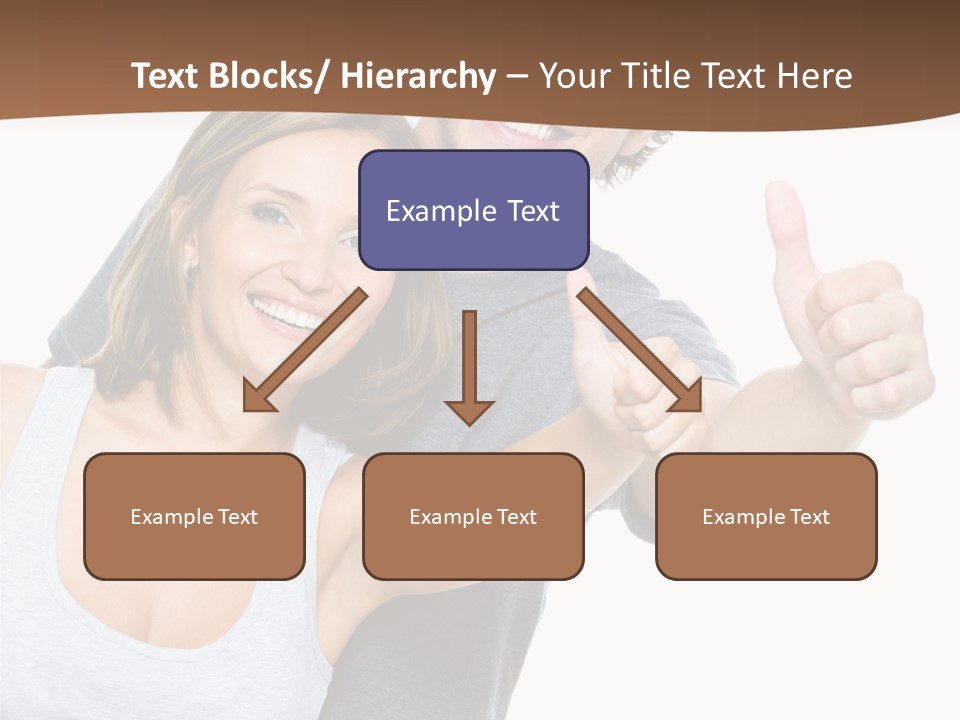 Text Blocks/ Hierarchy – Your Title Text Here

Example Text

Example Text

Example Text

Example Text